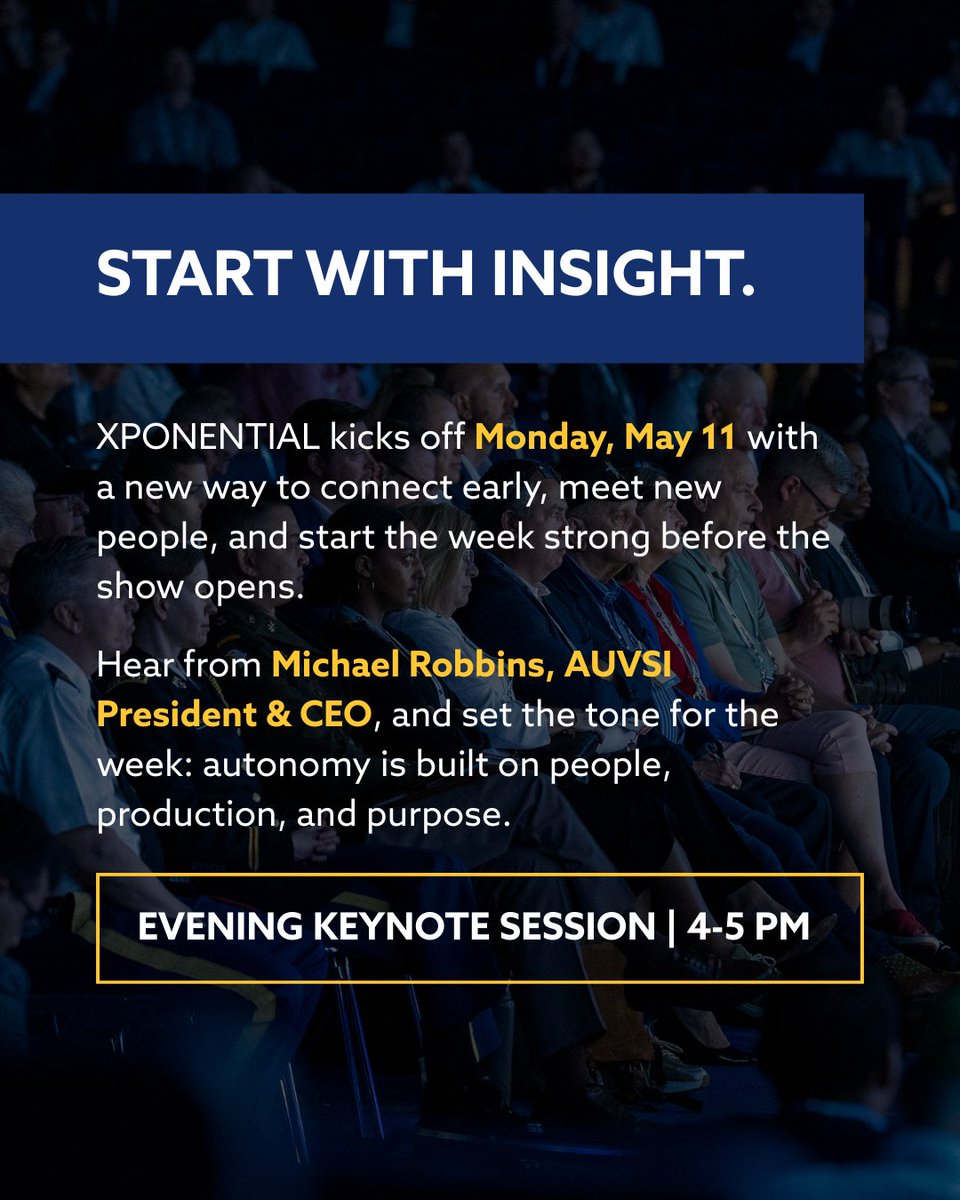 START WITH INSIGHT.

XPONENTIAL kicks off Monday, May 11 with a new way to connect early, meet new people, and start the week strong before the show opens.

Hear from Michael Robbins, AUVSI President & CEO, and set the tone for the week: autonomy is built on people, production, and purpose.

EVENING KEYNOTE SESSION | 4-5 PM